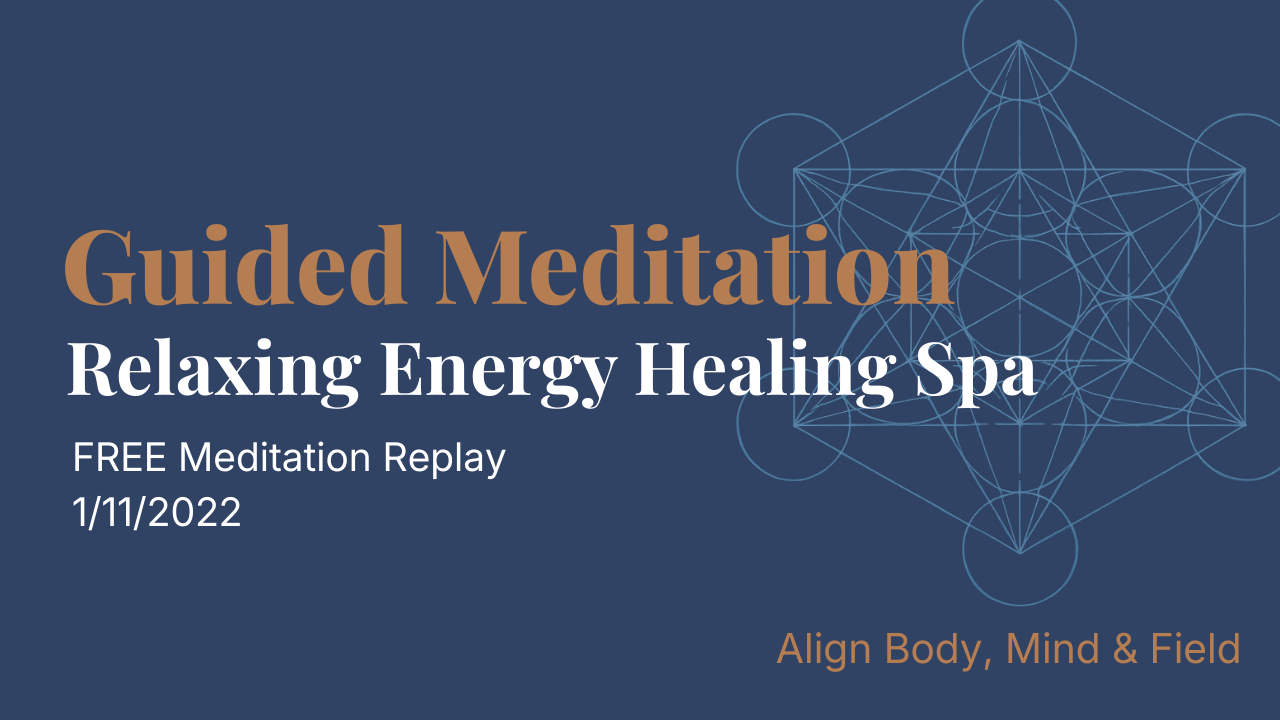 Guided Meditation
Relaxing Energy Healing Spa

FREE Meditation Replay
1/11/2022

Align Body, Mind & Field